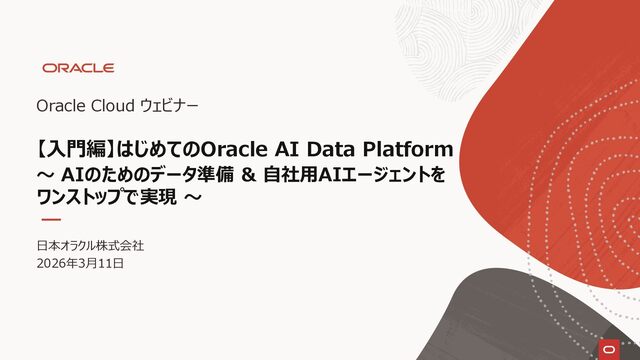 ORACLE

Oracle Cloud ウェビナー

【入門編】はじめてのOracle AI Data Platform
～ AIのためのデータ準備 & 自社用AIエージェントをワンストップで実現 ～

日本オラクル株式会社
2026年3月11日